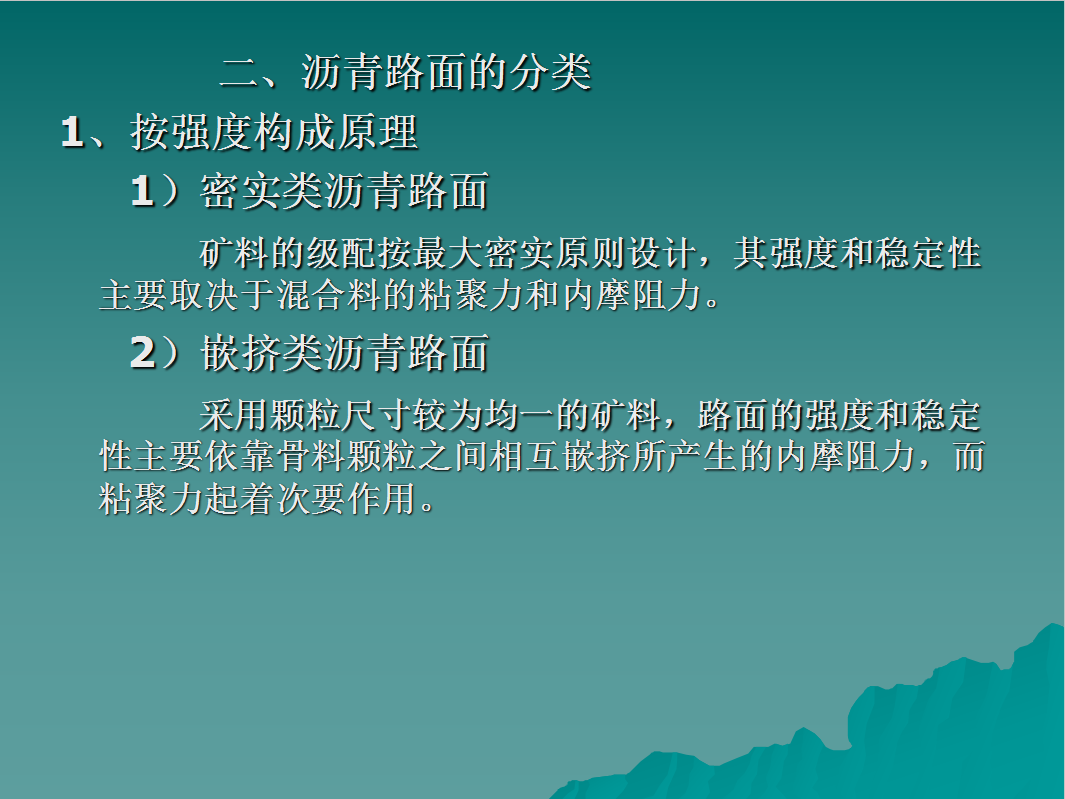 二、沥青路面的分类

1、按强度构成原理

1）密实类沥青路面

矿料的级配按最大密实原则设计，其强度和稳定性主要取决于混合料的粘聚力和内摩阻力。

2）嵌挤类沥青路面

采用颗粒尺寸较为均一的矿料，路面的强度和稳定性主要依靠骨料颗粒之间相互嵌挤所产生的内摩阻力，而粘聚力起着次要作用。